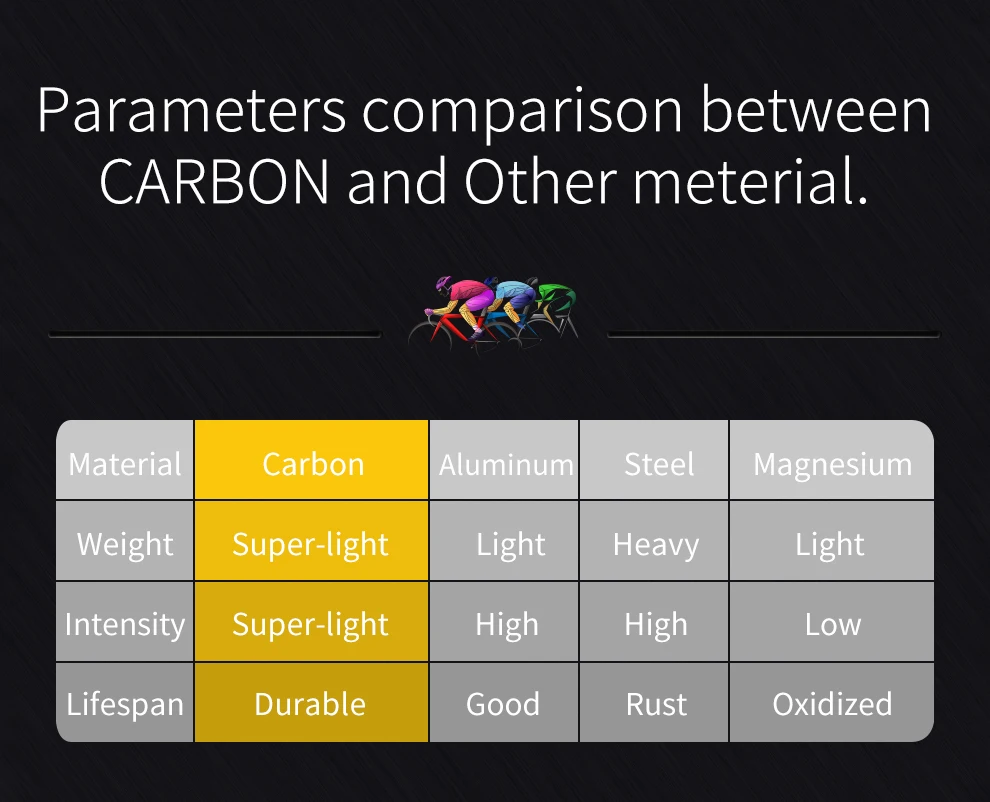 Parameters comparison between CARBON and Other meterial.

| Material | Carbon | Aluminum | Steel | Magnesium |
|---|---|---|---|---|
| Weight | Super-light | Light | Heavy | Light |
| Intensity | Super-light | High | High | Low |
| Lifespan | Durable | Good | Rust | Oxidized |